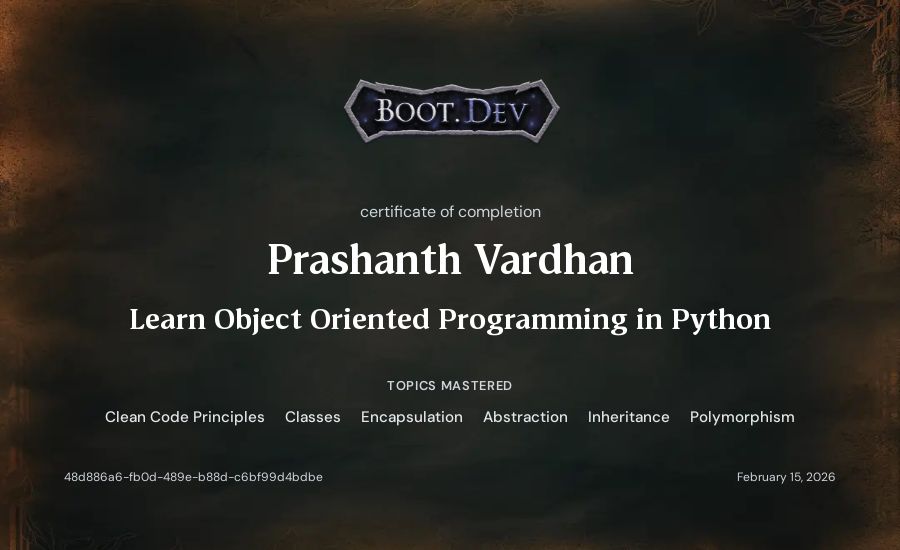 BOOT.DEV

certificate of completion

Prashanth Vardhan

Learn Object Oriented Programming in Python

TOPICS MASTERED

Clean Code Principles Classes Encapsulation Abstraction Inheritance Polymorphism

48d886a6-fb0d-489e-b88d-c6bf99d4bdbe

February 15, 2026